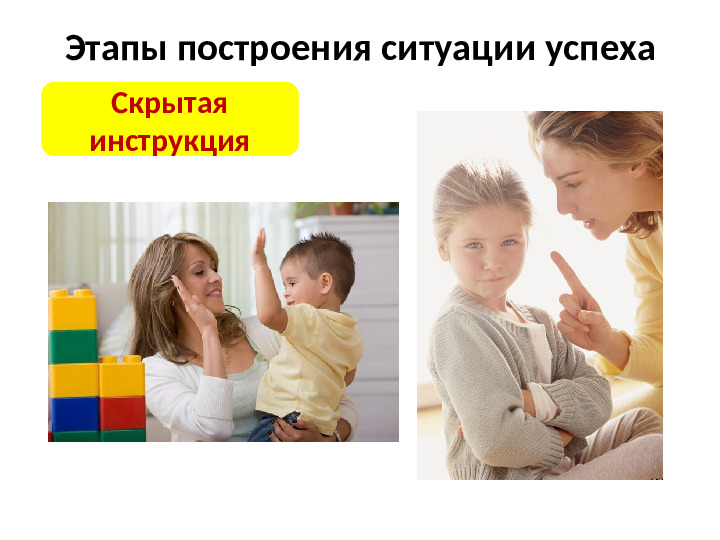 Этапы построения ситуации успеха

Скрытая инструкция